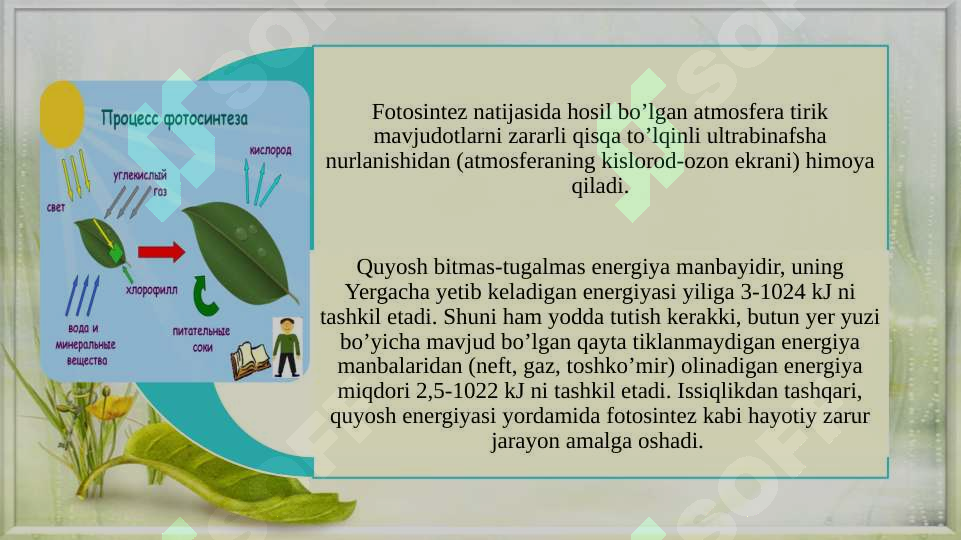 Процесс фотосинтеза

свет

углекислый газ

кислород

хлорофилл

вода и минеральные вещества

питательные соки

Fotosintez natijasida hosil bo’lgan atmosfera tirik mavjudotlarni zararli qisqa to’lqinli ultrabinafsha nurlanishidan (atmosferaning kislorod-ozon ekrani) himoya qiladi.

Quyosh bitmas-tugalmas energiya manbayidir, uning Yergacha yetib keladigan energiyasi yiliga 3-1024 kJ ni tashkil etadi. Shuni ham yodda tutish kerakki, butun yer yuzi bo’yicha mavjud bo’lgan qayta tiklanmaydigan energiya manbalaridan (neft, gaz, toshko’mir) olinadigan energiya miqdori 2,5-1022 kJ ni tashkil etadi. Issiqlikdan tashqari, quyosh energiyasi yordamida fotosintez kabi hayotiy zarur jarayon amalga oshadi.